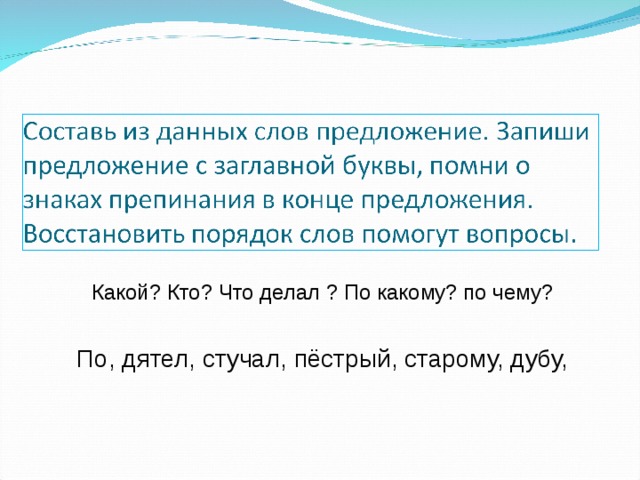 Составь из данных слов предложение. Запиши предложение с заглавной буквы, помни о знаках препинания в конце предложения. Восстановить порядок слов помогут вопросы.

Какой? Кто? Что делал ? По какому? по чему?

По, дятел, стучал, пёстрый, старому, дубу,